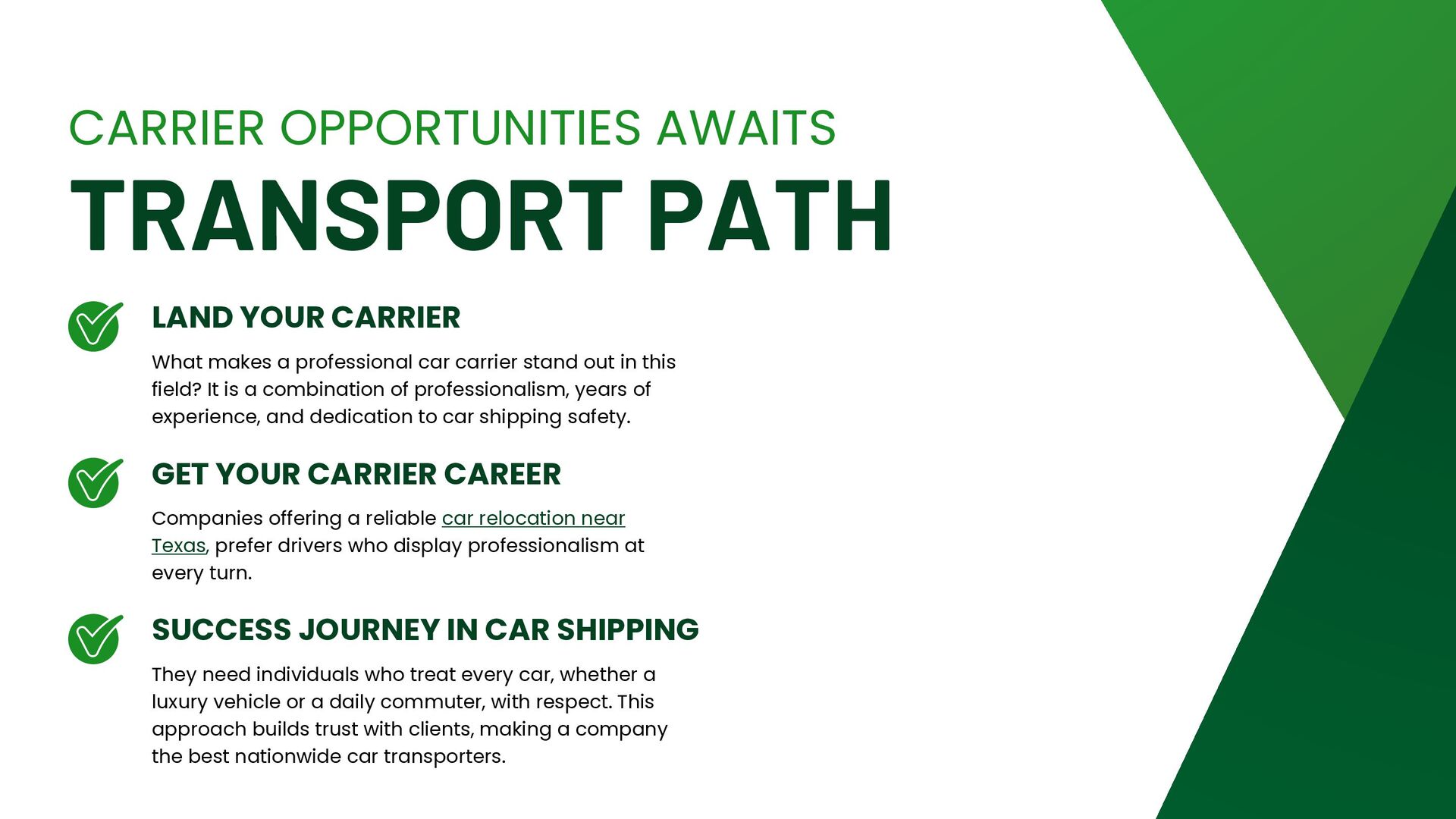 CARRIER OPPORTUNITIES AWAITS

TRANSPORT PATH

LAND YOUR CARRIER

What makes a professional car carrier stand out in this field? It is a combination of professionalism, years of experience, and dedication to car shipping safety.

GET YOUR CARRIER CAREER

Companies offering a reliable car relocation near Texas, prefer drivers who display professionalism at every turn.

SUCCESS JOURNEY IN CAR SHIPPING

They need individuals who treat every car, whether a luxury vehicle or a daily commuter, with respect. This approach builds trust with clients, making a company the best nationwide car transporters.